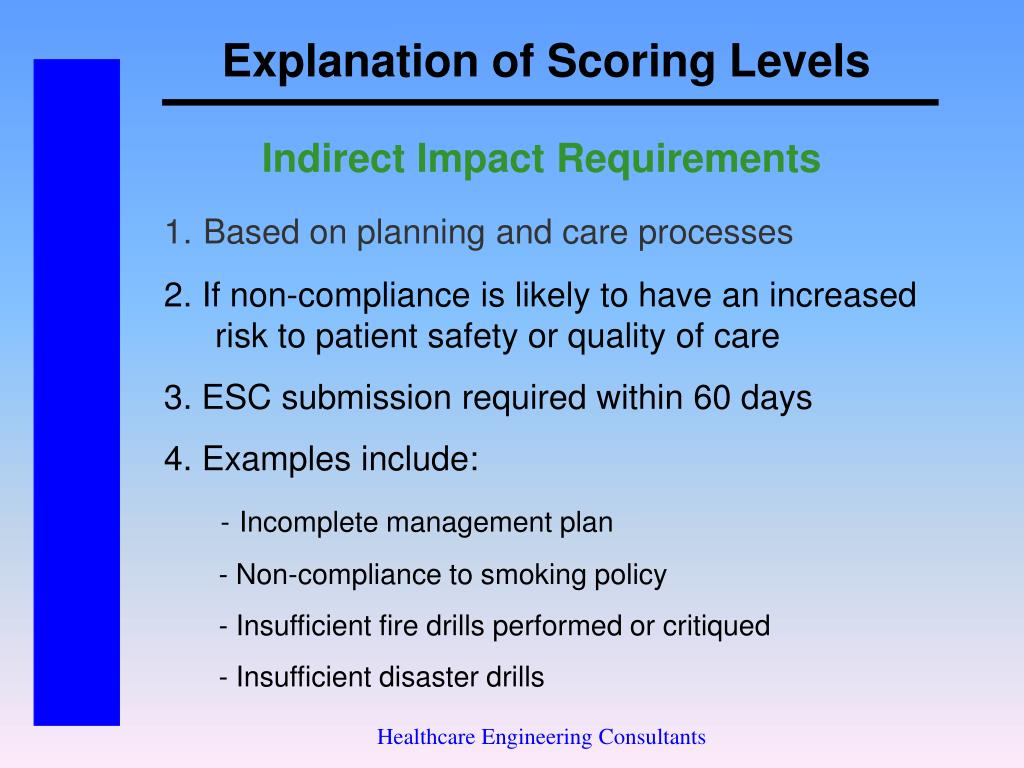 Explanation of Scoring Levels

Indirect Impact Requirements

1. Based on planning and care processes

2. If non-compliance is likely to have an increased risk to patient safety or quality of care

3. ESC submission required within 60 days

4. Examples include:

- Incomplete management plan

- Non-compliance to smoking policy

- Insufficient fire drills performed or critiqued

- Insufficient disaster drills

Healthcare Engineering Consultants